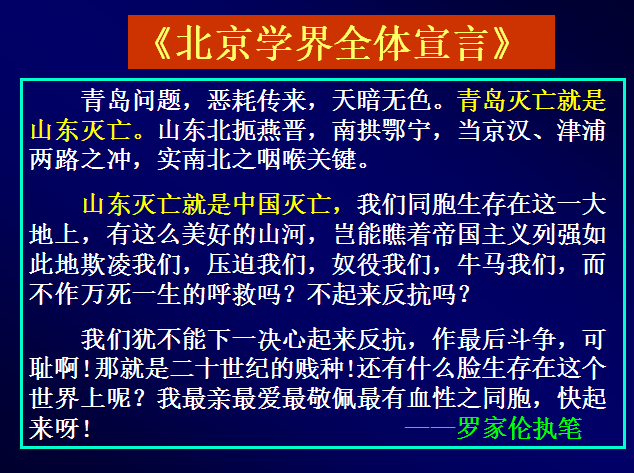 《北京学界全体宣言》

青岛问题，恶耗传来，天暗无色。青岛灭亡就是山东灭亡。山东北扼燕晋，南拱鄂宁，当京汉、津浦两路之冲，实南北之咽喉关键。

山东灭亡就是中国灭亡，我们同胞生存在这一大地上，有这么美好的山河，岂能瞧着帝国主义列强如此地欺凌我们，压迫我们，奴役我们，牛马我们，而不作万死一生的呼救吗？不起来反抗吗？

我们犹不能下一决心起来反抗，作最后斗争，可耻啊!那就是二十世纪的贱种!还有什么脸生存在这个世界上呢？我最亲最爱最敬佩最有血性之同胞，快起来呀！

——罗家伦执笔